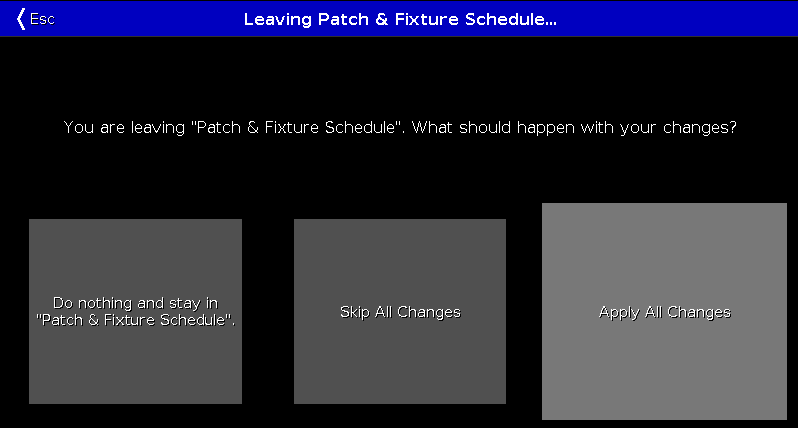 Esc

Leaving Patch & Fixture Schedule...

You are leaving "Patch & Fixture Schedule". What should happen with your changes?

Do nothing and stay in "Patch & Fixture Schedule".

Skip All Changes

Apply All Changes